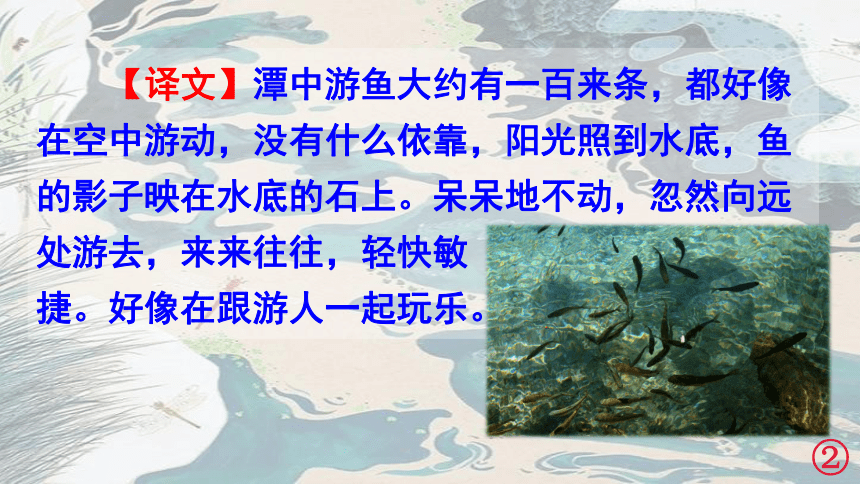 【译文】潭中游鱼大约有一百来条，都好像在空中游动，没有什么依靠，阳光照到水底，鱼的影子映在水底的石上。呆呆地不动，忽然向远处游去，来来往往，轻快敏捷。好像在跟游人一起玩乐。

②